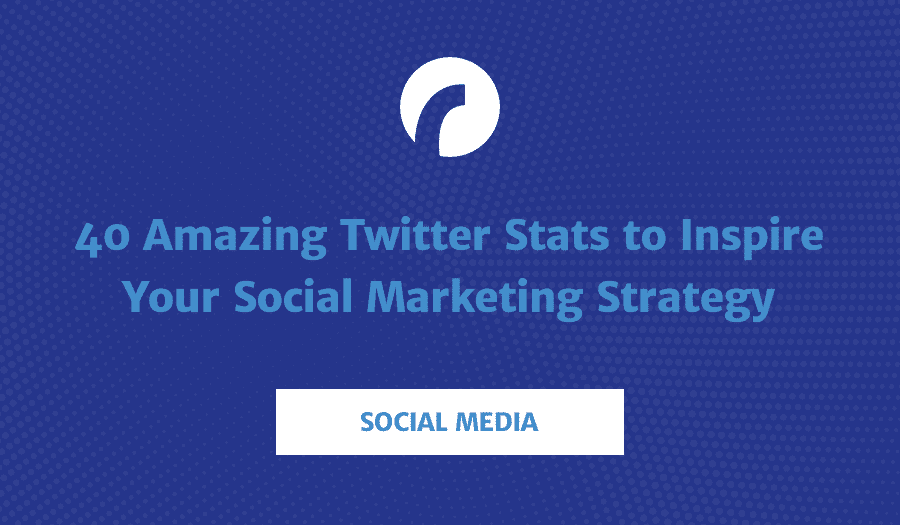 40 Amazing Twitter Stats to Inspire Your Social Marketing Strategy

SOCIAL MEDIA